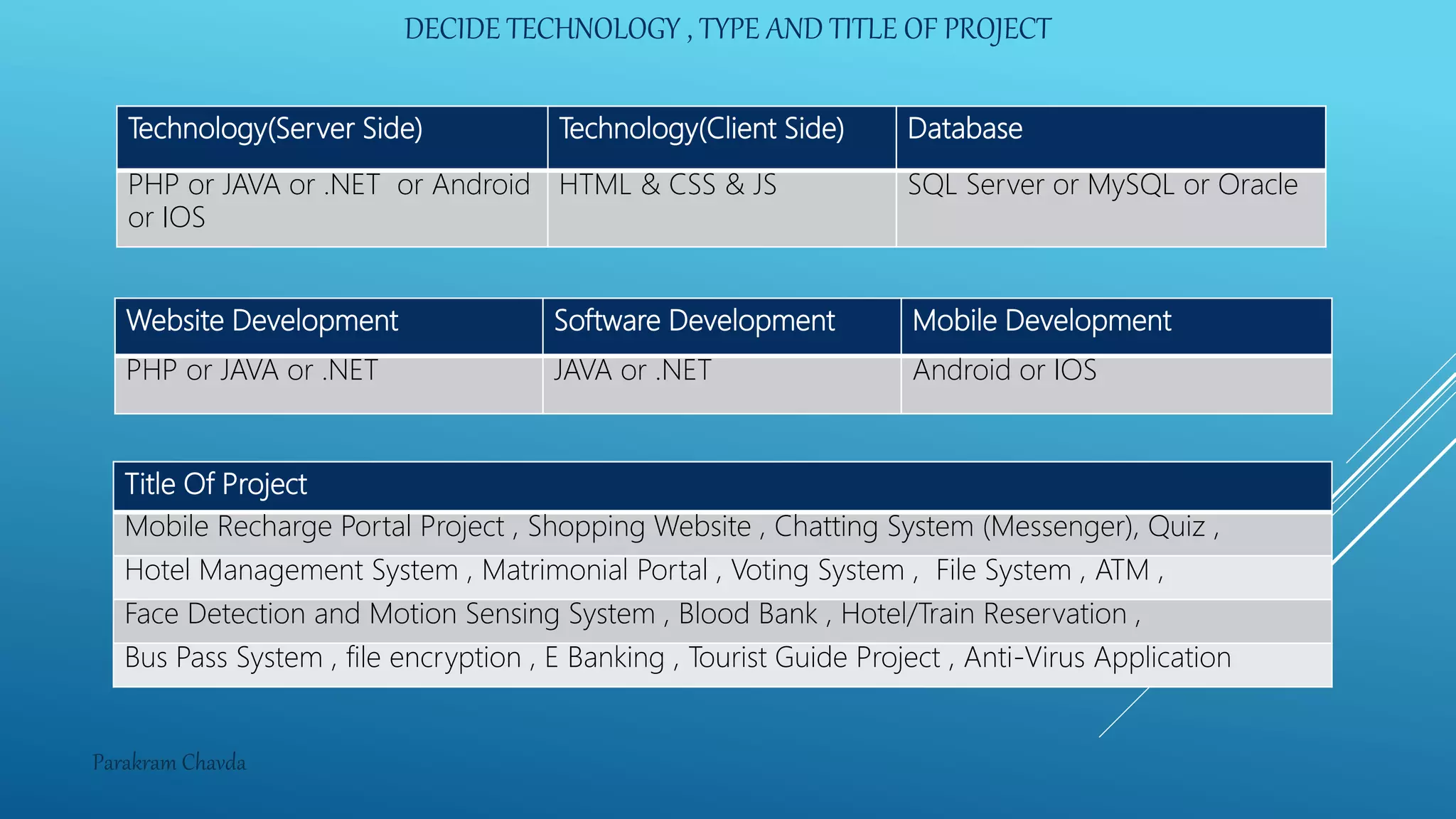 DECIDE TECHNOLOGY , TYPE AND TITLE OF PROJECT

| Technology(Server Side) | Technology(Client Side) | Database |
|---|---|---|
| PHP or JAVA or .NET or Android or IOS | HTML & CSS & JS | SQL Server or MySQL or Oracle |

| Website Development | Software Development | Mobile Development |
|---|---|---|
| PHP or JAVA or .NET | JAVA or .NET | Android or IOS |

| Title Of Project |
|---|
| Mobile Recharge Portal Project , Shopping Website , Chatting System (Messenger), Quiz , |
| Hotel Management System , Matrimonial Portal , Voting System , File System , ATM , |
| Face Detection and Motion Sensing System , Blood Bank , Hotel/Train Reservation , |
| Bus Pass System , file encryption , E Banking , Tourist Guide Project , Anti-Virus Application |

Parakram Chavda